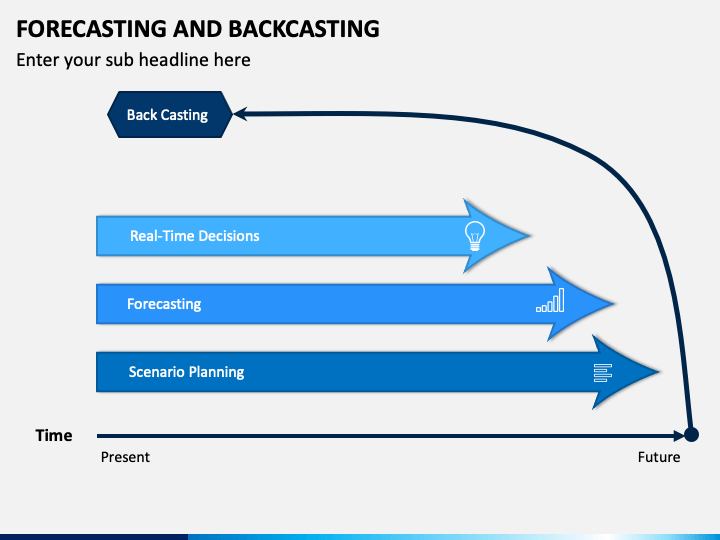 FORECASTING AND BACKCASTING

Enter your sub headline here

Back Casting

Real-Time Decisions

Forecasting

Scenario Planning

Time

Present

Future